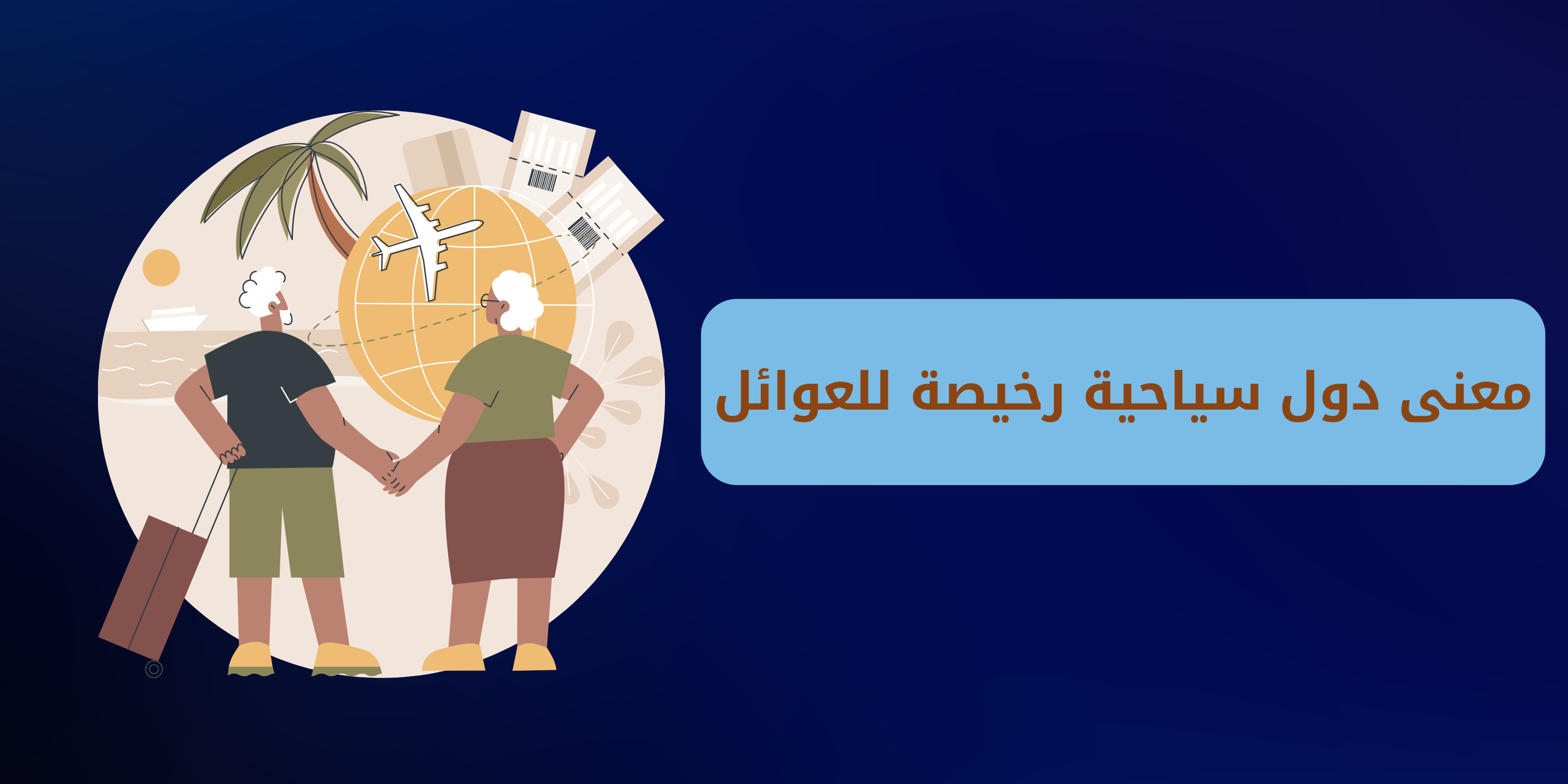 معنى دول سياحية رخيصة للعوائل